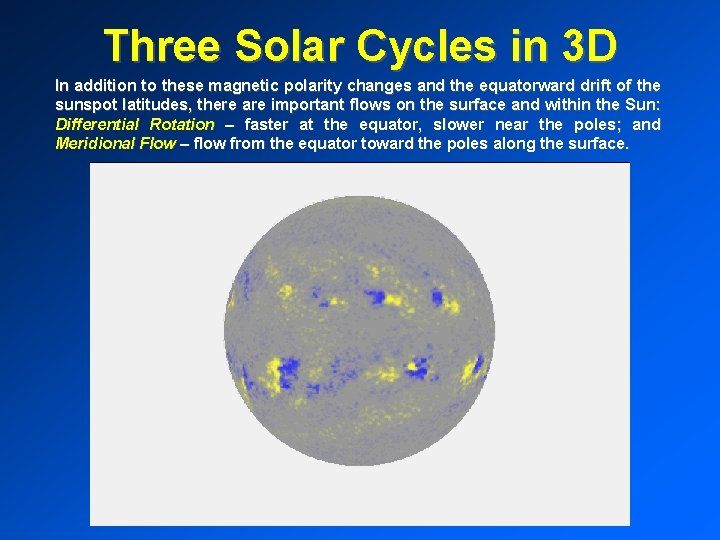 Three Solar Cycles in 3D

In addition to these magnetic polarity changes and the equatorward drift of the sunspot latitudes, there are important flows on the surface and within the Sun: Differential Rotation – faster at the equator, slower near the poles; and Meridional Flow – flow from the equator toward the poles along the surface.